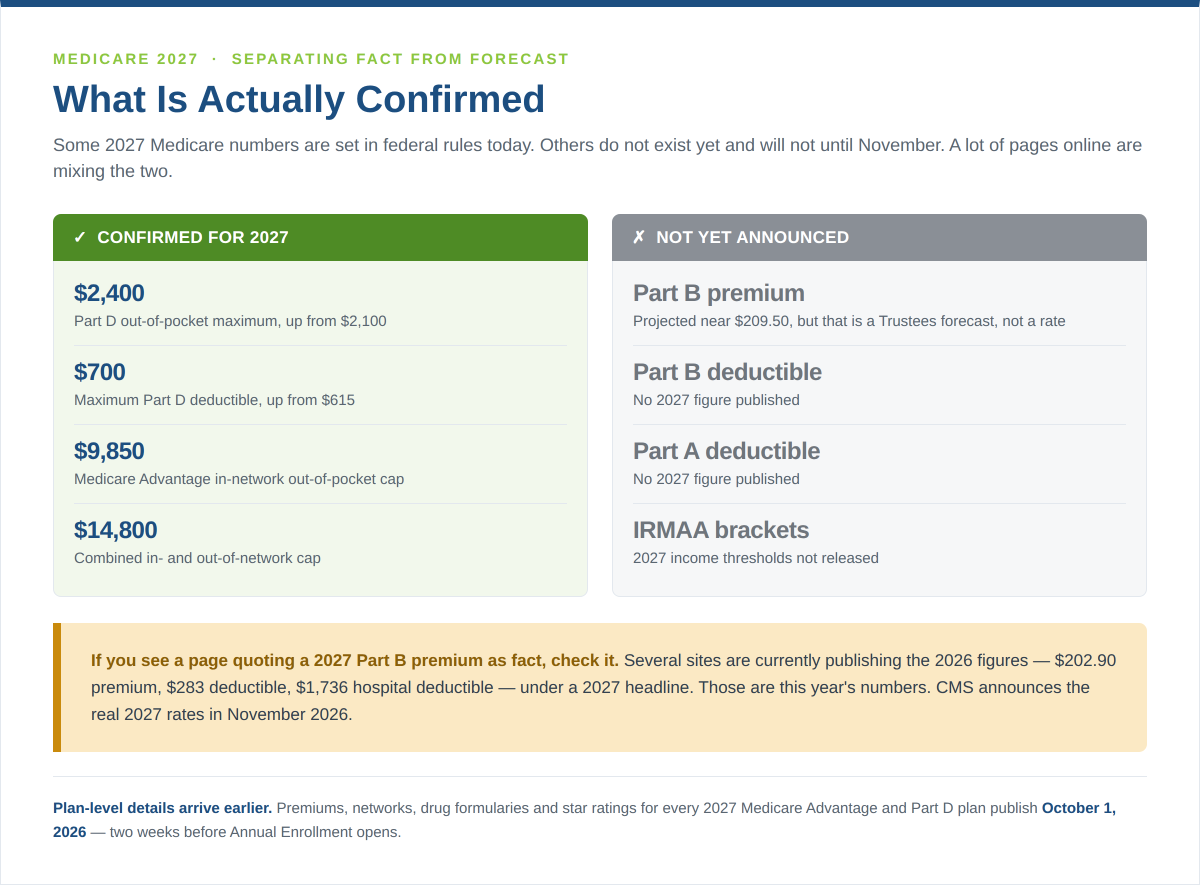 MEDICARE 2027 · SEPARATING FACT FROM FORECAST

What Is Actually Confirmed

Some 2027 Medicare numbers are set in federal rules today. Others do not exist yet and will not until November. A lot of pages online are mixing the two.

✓ CONFIRMED FOR 2027

$2,400
Part D out-of-pocket maximum, up from $2,100

$700
Maximum Part D deductible, up from $615

$9,850
Medicare Advantage in-network out-of-pocket cap

$14,800
Combined in- and out-of-network cap

✗ NOT YET ANNOUNCED

Part B premium
Projected near $209.50, but that is a Trustees forecast, not a rate

Part B deductible
No 2027 figure published

Part A deductible
No 2027 figure published

IRMAA brackets
2027 income thresholds not released

If you see a page quoting a 2027 Part B premium as fact, check it. Several sites are currently publishing the 2026 figures — $202.90 premium, $283 deductible, $1,736 hospital deductible — under a 2027 headline. Those are this year's numbers. CMS announces the real 2027 rates in November 2026.

Plan-level details arrive earlier. Premiums, networks, drug formularies and star ratings for every 2027 Medicare Advantage and Part D plan publish October 1, 2026 — two weeks before Annual Enrollment opens.